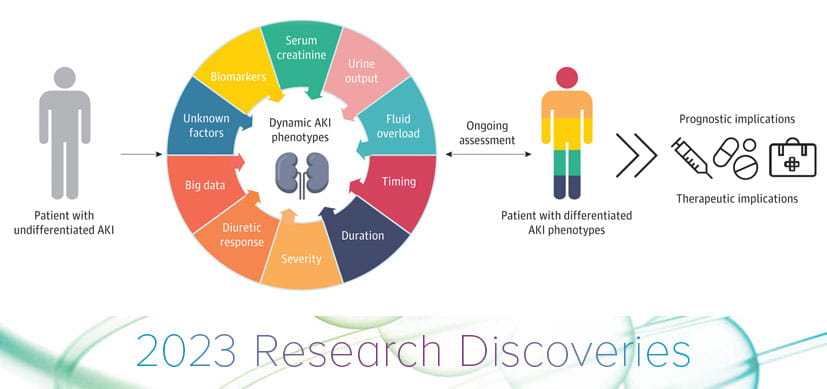 Patient with undifferentiated AKI

Serum creatinine

Urine output

Fluid overload

Timing

Duration

Severity

Diuretic response

Big data

Unknown factors

Biomarkers

Dynamic AKI phenotypes

Ongoing assessment

Patient with differentiated AKI phenotypes

Prognostic implications

Therapeutic implications

2023 Research Discoveries